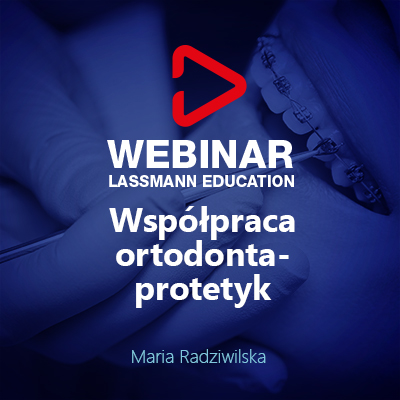 WEBINAR
LASSMANN EDUCATION

Współpraca ortodonta-protetyk

Maria Radziwilska